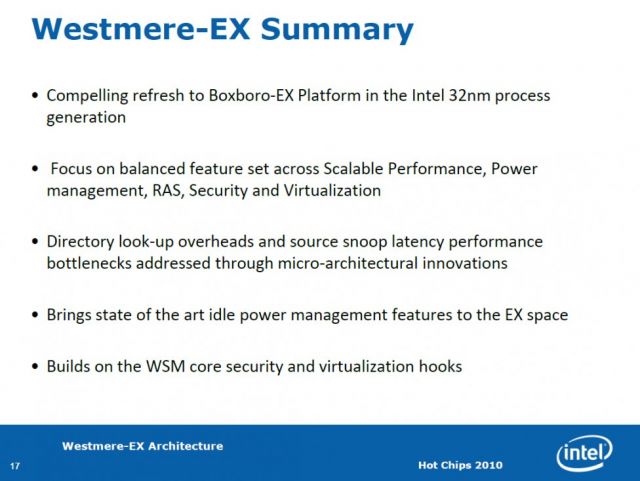 Westmere-EX Summary

• Compelling refresh to Boxboro-EX Platform in the Intel 32nm process generation

• Focus on balanced feature set across Scalable Performance, Power management, RAS, Security and Virtualization

• Directory look-up overheads and source snoop latency performance bottlenecks addressed through micro-architectural innovations

• Brings state of the art idle power management features to the EX space

• Builds on the WSM core security and virtualization hooks

Westmere-EX Architecture

17

Hot Chips 2010

intel